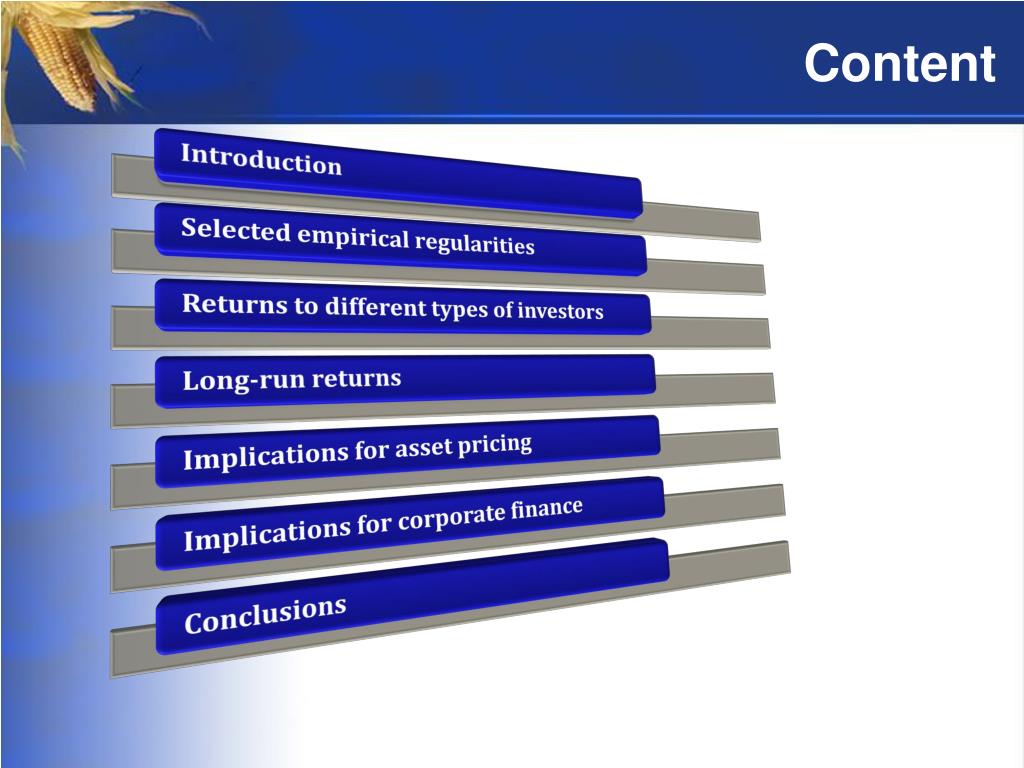 Content

Introduction

Selected empirical regularities

Returns to different types of investors

Long-run returns

Implications for asset pricing

Implications for corporate finance

Conclusions